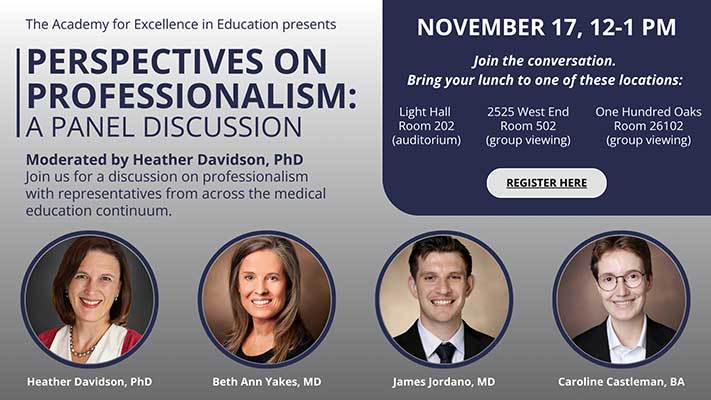 The Academy for Excellence in Education presents

PERSPECTIVES ON PROFESSIONALISM: A PANEL DISCUSSION

Moderated by Heather Davidson, PhD
Join us for a discussion on professionalism with representatives from across the medical education continuum.

NOVEMBER 17, 12-1 PM

Join the conversation.
Bring your lunch to one of these locations:

Light Hall
Room 202
(auditorium)

2525 West End
Room 502
(group viewing)

One Hundred Oaks
Room 26102
(group viewing)

REGISTER HERE

Heather Davidson, PhD

Beth Ann Yakes, MD

James Jordano, MD

Caroline Castleman, BA